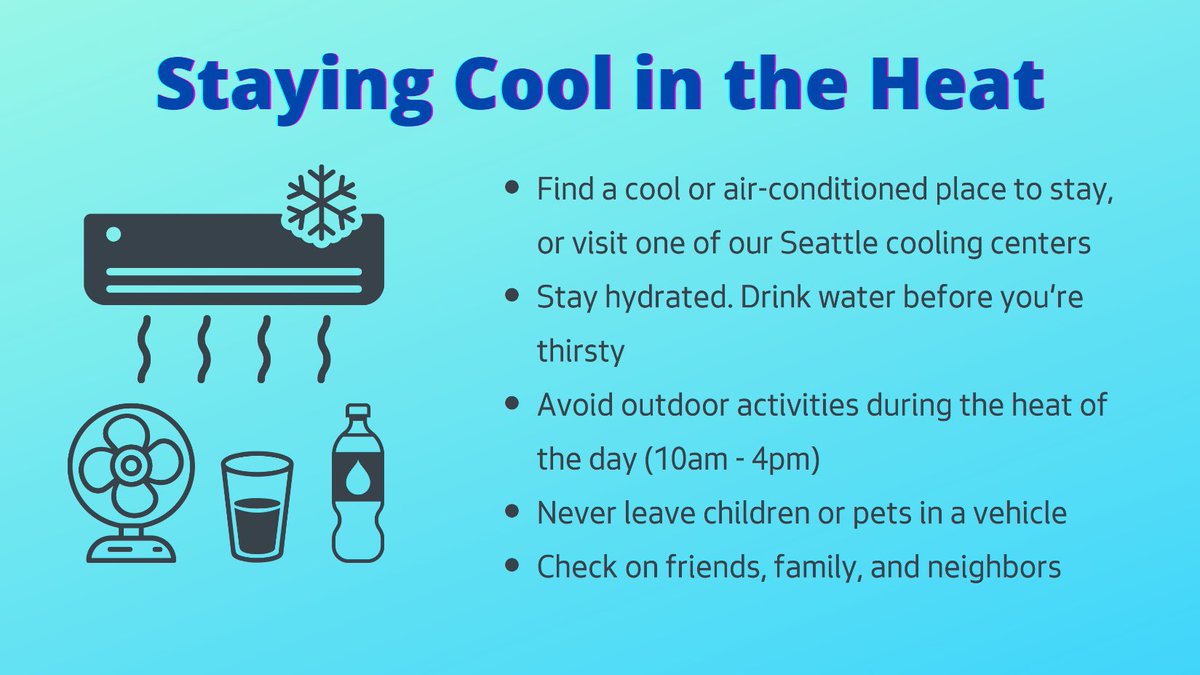 Staying Cool in the Heat

- Find a cool or air-conditioned place to stay, or visit one of our Seattle cooling centers
- Stay hydrated. Drink water before you're thirsty
- Avoid outdoor activities during the heat of the day (10am - 4pm)
- Never leave children or pets in a vehicle
- Check on friends, family, and neighbors